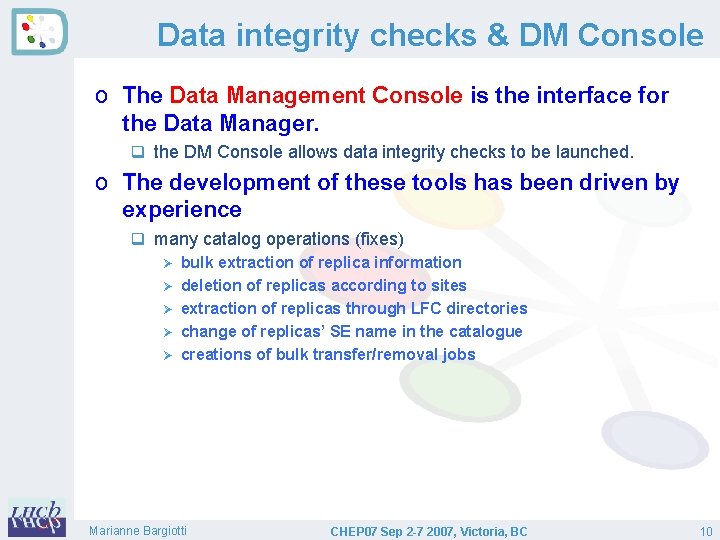 Data integrity checks & DM Console

o The Data Management Console is the interface for the Data Manager.

❑ the DM Console allows data integrity checks to be launched.

o The development of these tools has been driven by experience

❑ many catalog operations (fixes)

➢ bulk extraction of replica information
➢ deletion of replicas according to sites
➢ extraction of replicas through LFC directories
➢ change of replicas' SE name in the catalogue
➢ creations of bulk transfer/removal jobs

LHCb

Marianne Bargiotti CHEP07 Sep 2-7 2007, Victoria, BC 10